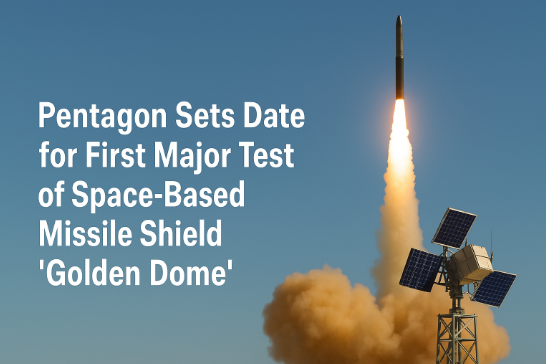 Pentagon Sets Date for First Major Test of Space-Based Missile Shield 'Golden Dome'